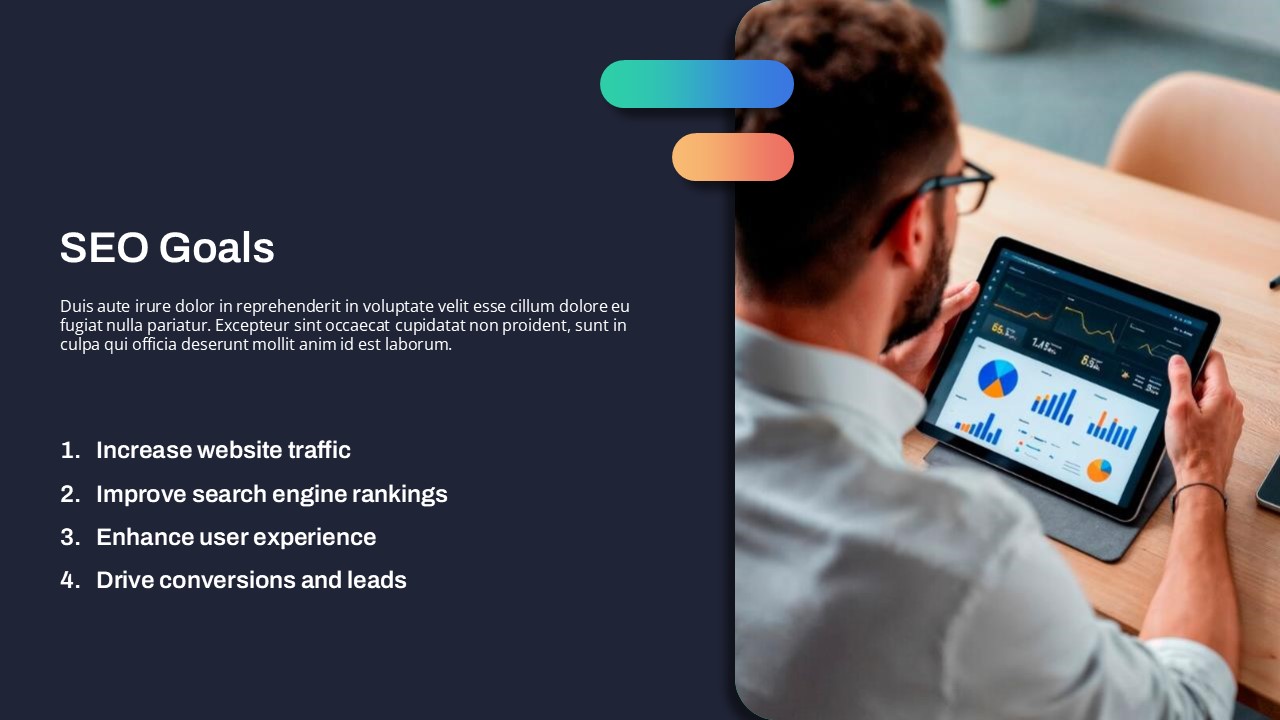 SEO Goals

Duis aute irure dolor in reprehenderit in voluptate velit esse cillum dolore eu fugiat nulla pariatur. Excepteur sint occaecat cupidatat non proident, sunt in culpa qui officia deserunt mollit anim id est laborum.

1. Increase website traffic
2. Improve search engine rankings
3. Enhance user experience
4. Drive conversions and leads